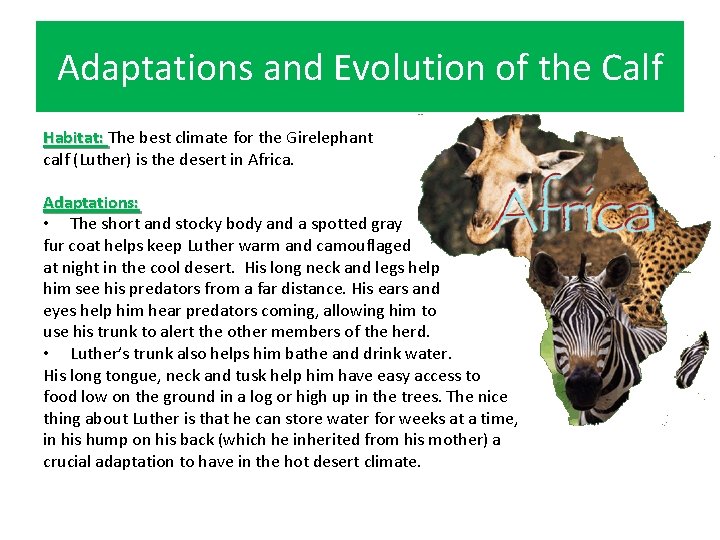 Adaptations and Evolution of the Calf

Habitat: The best climate for the Girelephant calf (Luther) is the desert in Africa.

Adaptations:
• The short and stocky body and a spotted gray fur coat helps keep Luther warm and camouflaged at night in the cool desert. His long neck and legs help him see his predators from a far distance. His ears and eyes help him hear predators coming, allowing him to use his trunk to alert the other members of the herd.
• Luther's trunk also helps him bathe and drink water. His long tongue, neck and tusk help him have easy access to food low on the ground in a log or high up in the trees. The nice thing about Luther is that he can store water for weeks at a time, in his hump on his back (which he inherited from his mother) a crucial adaptation to have in the hot desert climate.

Africa